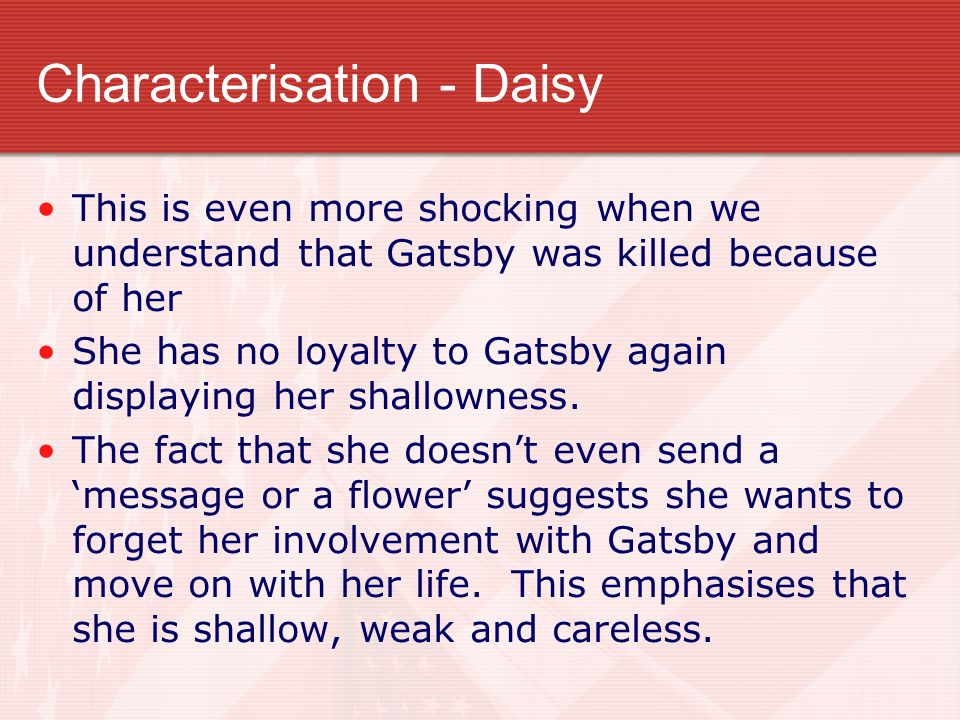 Characterisation - Daisy

• This is even more shocking when we understand that Gatsby was killed because of her

• She has no loyalty to Gatsby again displaying her shallowness.

• The fact that she doesn’t even send a ‘message or a flower’ suggests she wants to forget her involvement with Gatsby and move on with her life. This emphasises that she is shallow, weak and careless.